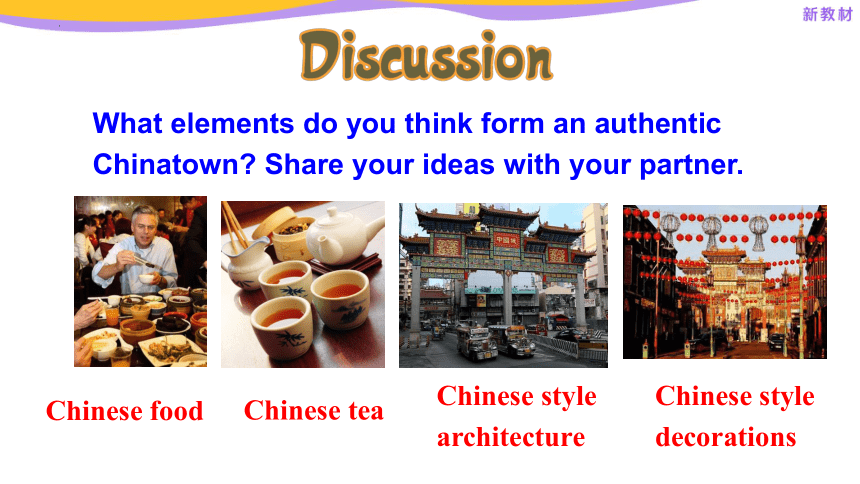 新教材

Discussion

What elements do you think form an authentic Chinatown? Share your ideas with your partner.

Chinese food

Chinese tea

Chinese style architecture

Chinese style decorations